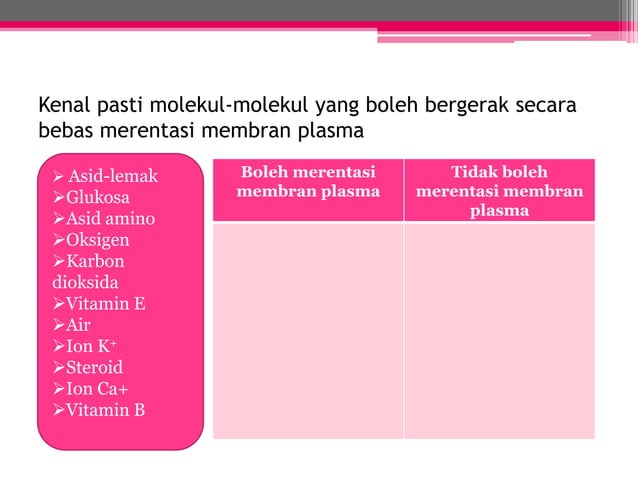 Kenal pasti molekul-molekul yang boleh bergerak secara bebas merentasi membran plasma

➢ Asid-lemak
➢Glukosa
➢Asid amino
➢Oksigen
➢Karbon dioksida
➢Vitamin E
➢Air
➢Ion $K^+$
➢Steroid
➢Ion Ca+
➢Vitamin B

| Boleh merentasi membran plasma | Tidak boleh merentasi membran plasma |
|---|---|
| | |